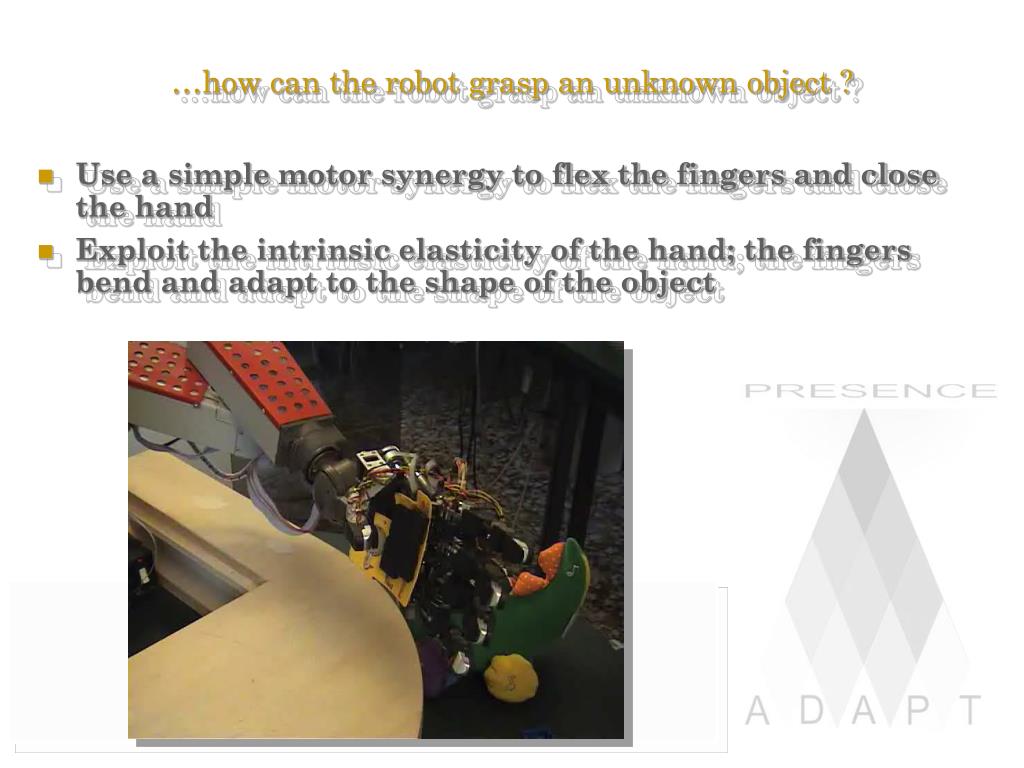 …how can the robot grasp an unknown object ?

- Use a simple motor synergy to flex the fingers and close the hand
- Exploit the intrinsic elasticity of the hand; the fingers bend and adapt to the shape of the object

PRESENCE

ADAPT